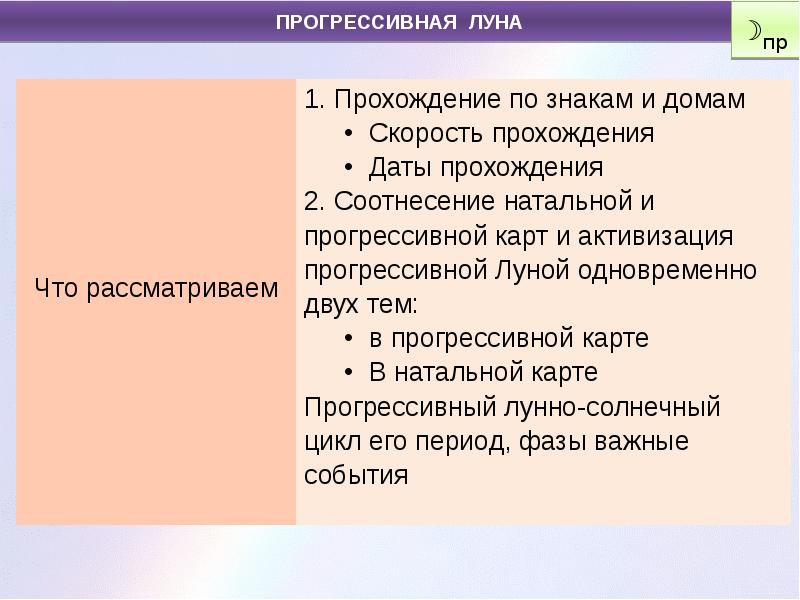 ПРОГРЕССИВНАЯ ЛУНА

☽пр

| Что рассматриваем | 1. Прохождение по знакам и домам<br>• Скорость прохождения<br>• Даты прохождения<br>2. Соотнесение натальной и прогрессивной карт и активизация прогрессивной Луной одновременно двух тем:<br>• в прогрессивной карте<br>• В натальной карте<br>Прогрессивный лунно-солнечный цикл его период, фазы важные события |
|---|---|